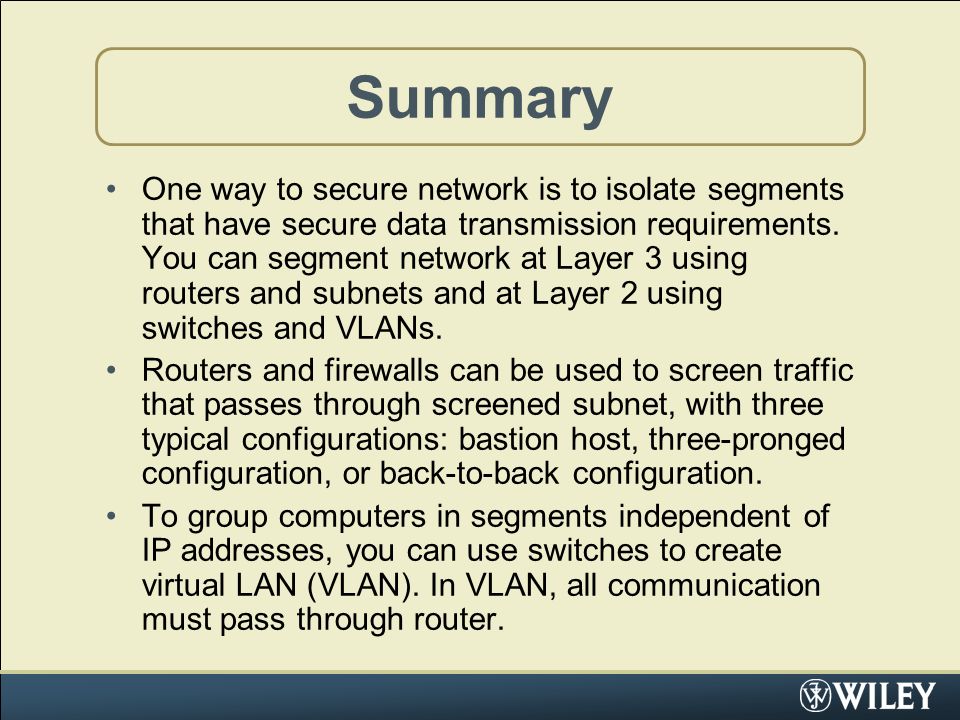 Summary

• One way to secure network is to isolate segments that have secure data transmission requirements. You can segment network at Layer 3 using routers and subnets and at Layer 2 using switches and VLANs.

• Routers and firewalls can be used to screen traffic that passes through screened subnet, with three typical configurations: bastion host, three-pronged configuration, or back-to-back configuration.

• To group computers in segments independent of IP addresses, you can use switches to create virtual LAN (VLAN). In VLAN, all communication must pass through router.

WILEY